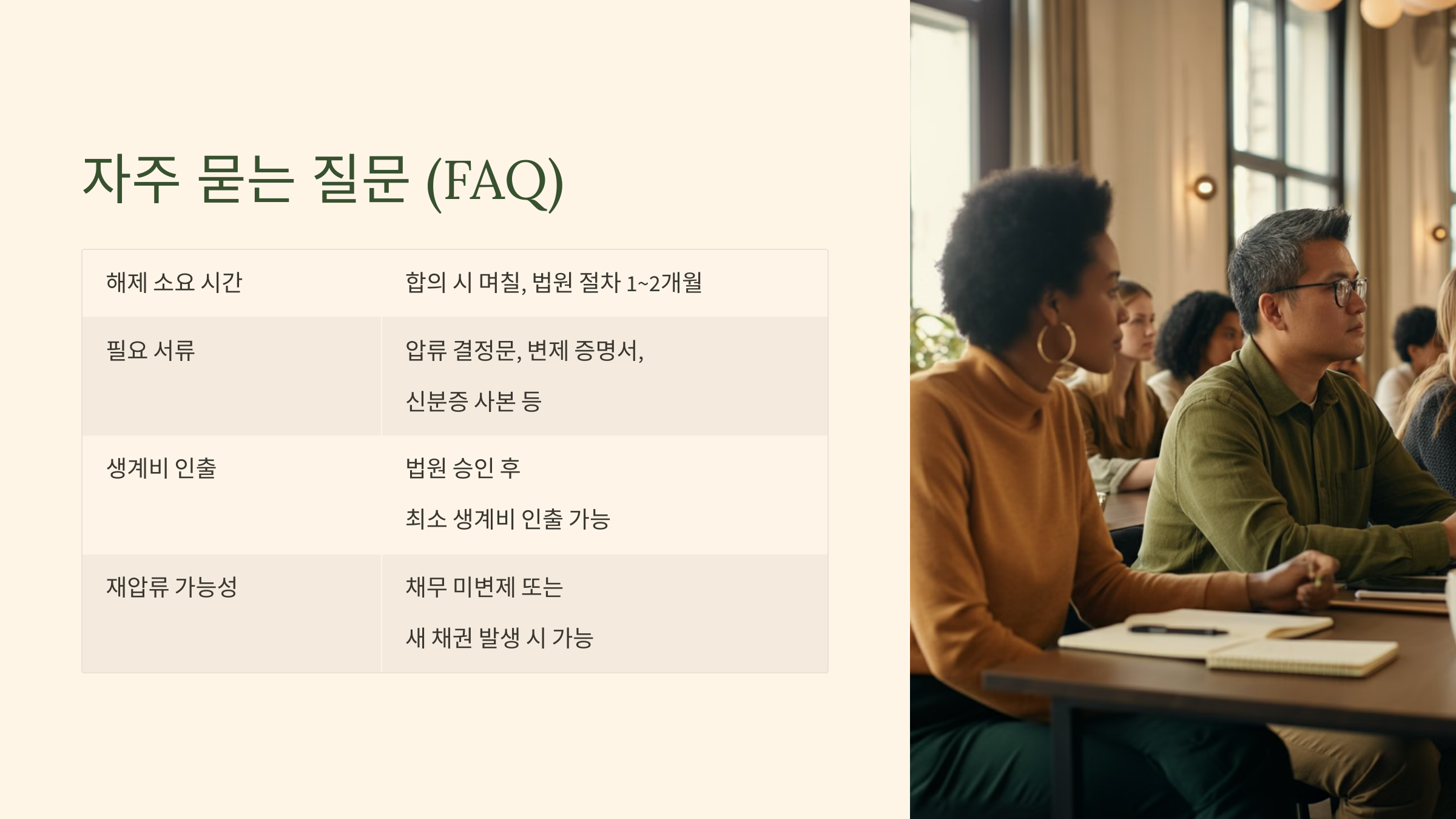 자주 묻는 질문 (FAQ)

| | |
|---|---|
| 해제 소요 시간 | 합의 시 며칠, 법원 절차 1~2개월 |
| 필요 서류 | 압류 결정문, 변제 증명서, 신분증 사본 등 |
| 생계비 인출 | 법원 승인 후 최소 생계비 인출 가능 |
| 재압류 가능성 | 채무 미변제 또는 새 채권 발생 시 가능 |